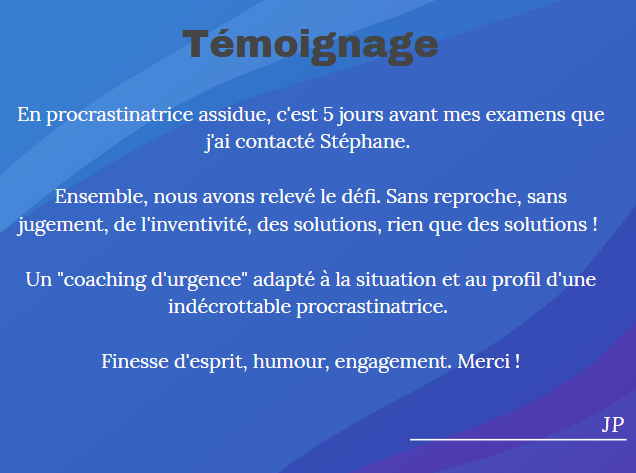 Témoignage

En procrastinatrice assidue, c'est 5 jours avant mes examens que j'ai contacté Stéphane.

Ensemble, nous avons relevé le défi. Sans reproche, sans jugement, de l'inventivité, des solutions, rien que des solutions !

Un "coaching d'urgence" adapté à la situation et au profil d'une indécrottable procrastinatrice.

Finesse d'esprit, humour, engagement. Merci !

JP